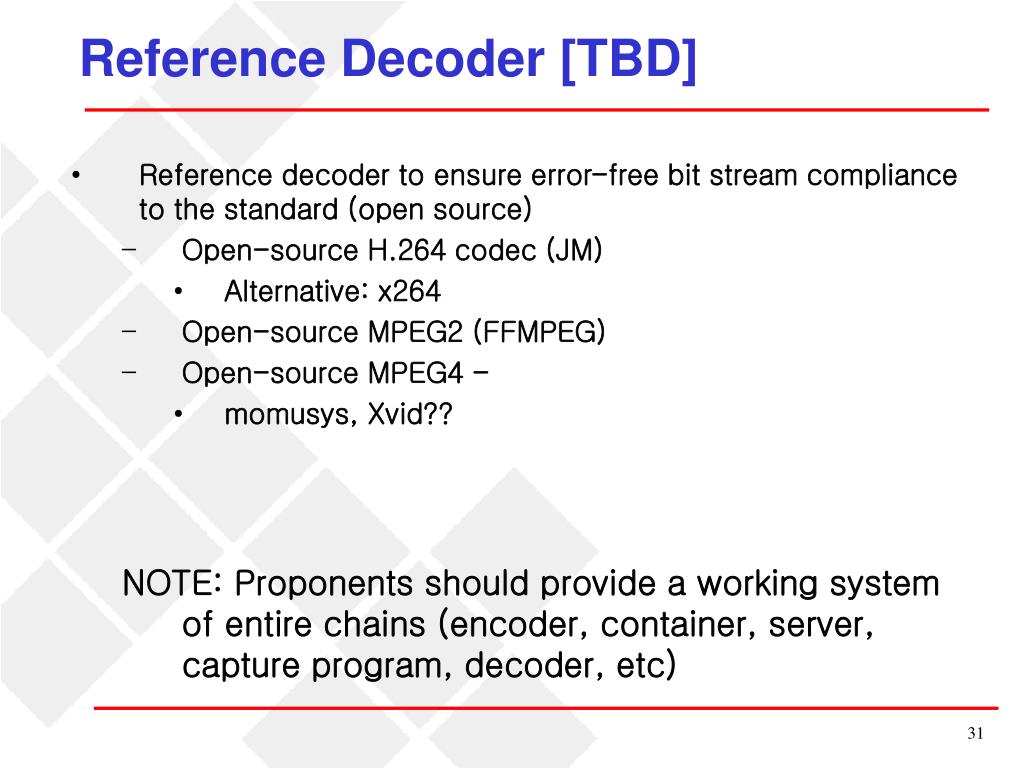 Reference Decoder [TBD]

• Reference decoder to ensure error-free bit stream compliance to the standard (open source)
– Open-source H.264 codec (JM)
• Alternative: x264
– Open-source MPEG2 (FFMPEG)
– Open-source MPEG4 –
• momusys, Xvid??

NOTE: Proponents should provide a working system of entire chains (encoder, container, server, capture program, decoder, etc)

31